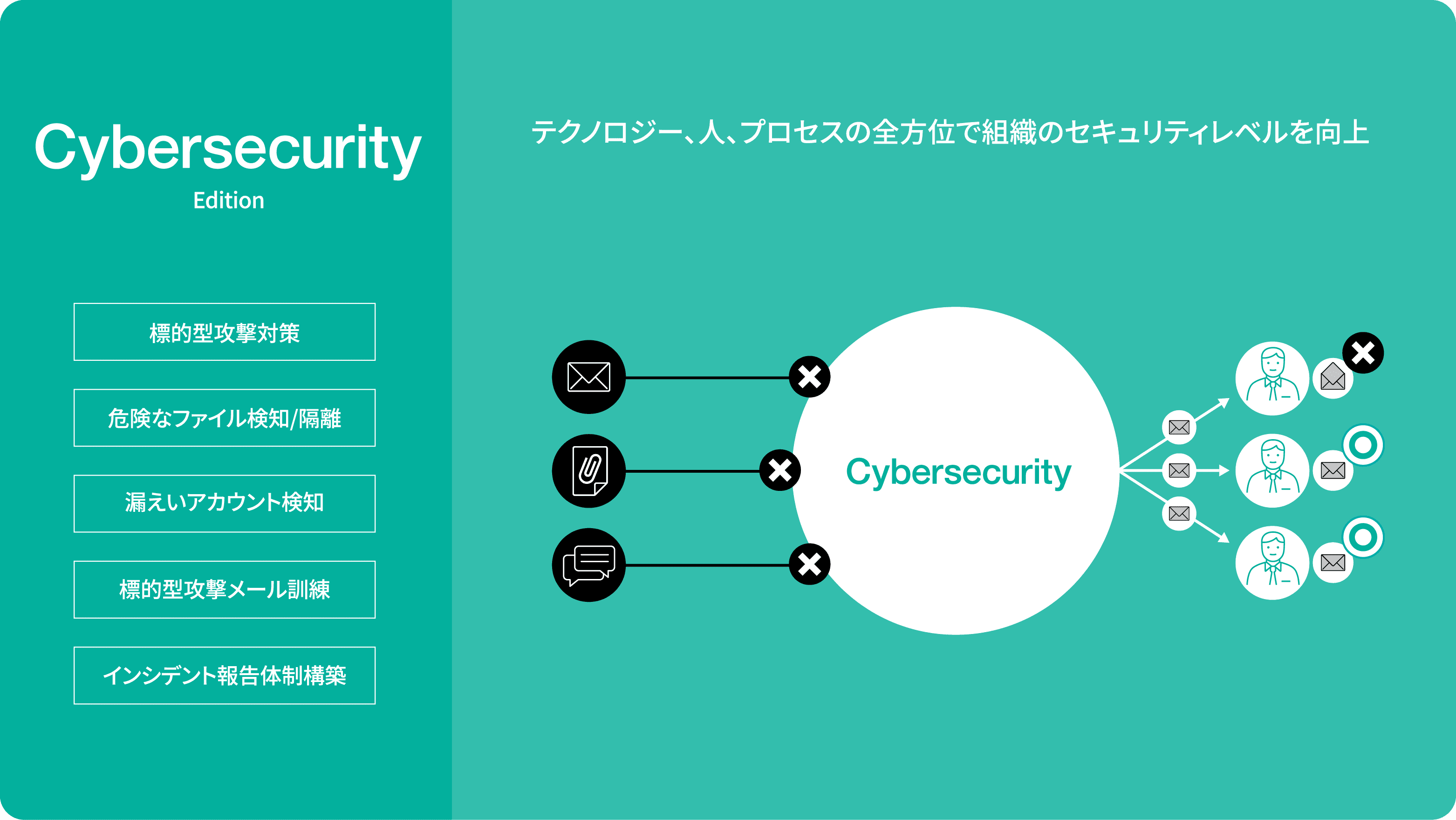 Cybersecurity
Edition

標的型攻撃対策

危険なファイル検知/隔離

漏えいアカウント検知

標的型攻撃メール訓練

インシデント報告体制構築

テクノロジー、人、プロセスの全方位で組織のセキュリティレベルを向上

Cybersecurity